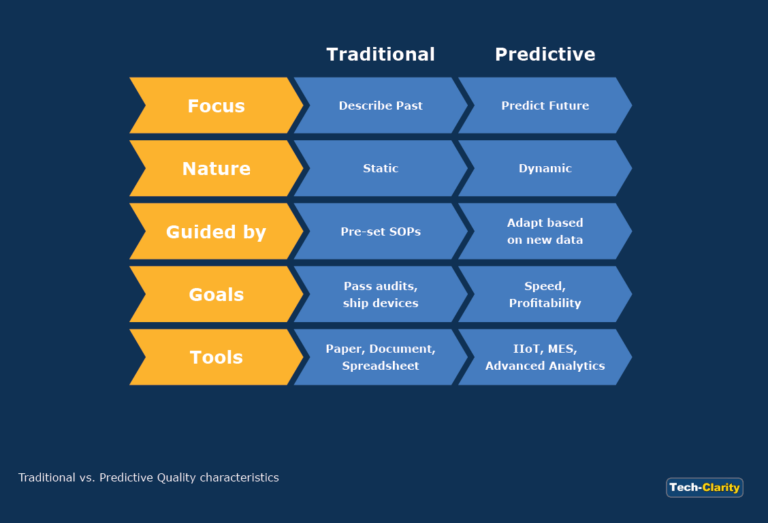 | | Traditional | Predictive |
|---|---|---|
| Focus | Describe Past | Predict Future |
| Nature | Static | Dynamic |
| Guided by | Pre-set SOPs | Adapt based on new data |
| Goals | Pass audits, ship devices | Speed, Profitability |
| Tools | Paper, Document, Spreadsheet | IIoT, MES, Advanced Analytics |

Traditional vs. Predictive Quality characteristics

Tech-Clarity